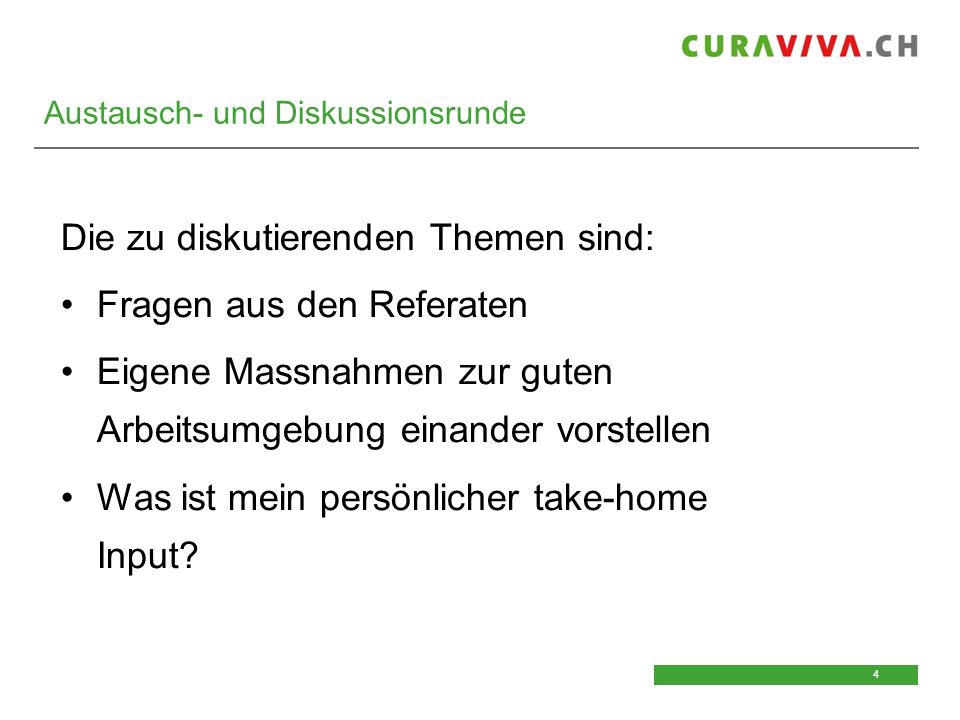 CURAVIVA.CH

Austausch- und Diskussionsrunde

Die zu diskutierenden Themen sind:

• Fragen aus den Referaten

• Eigene Massnahmen zur guten Arbeitsumgebung einander vorstellen

• Was ist mein persönlicher take-home Input?

4